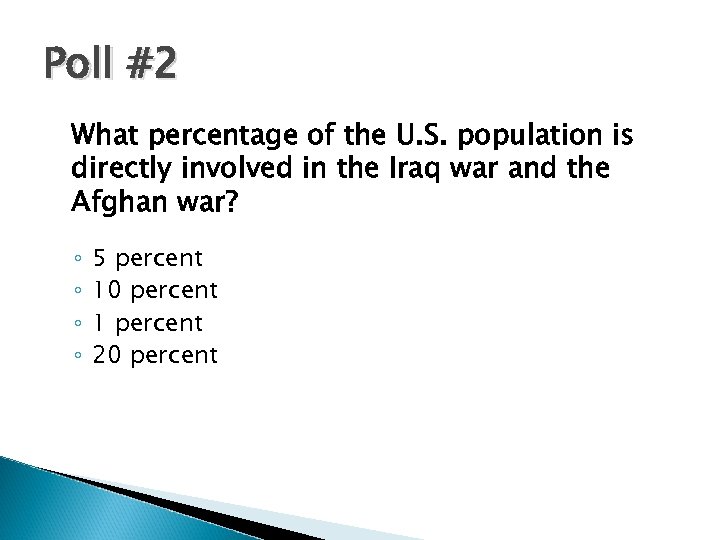 Poll #2

What percentage of the U.S. population is directly involved in the Iraq war and the Afghan war?

◦ 5 percent
◦ 10 percent
◦ 1 percent
◦ 20 percent